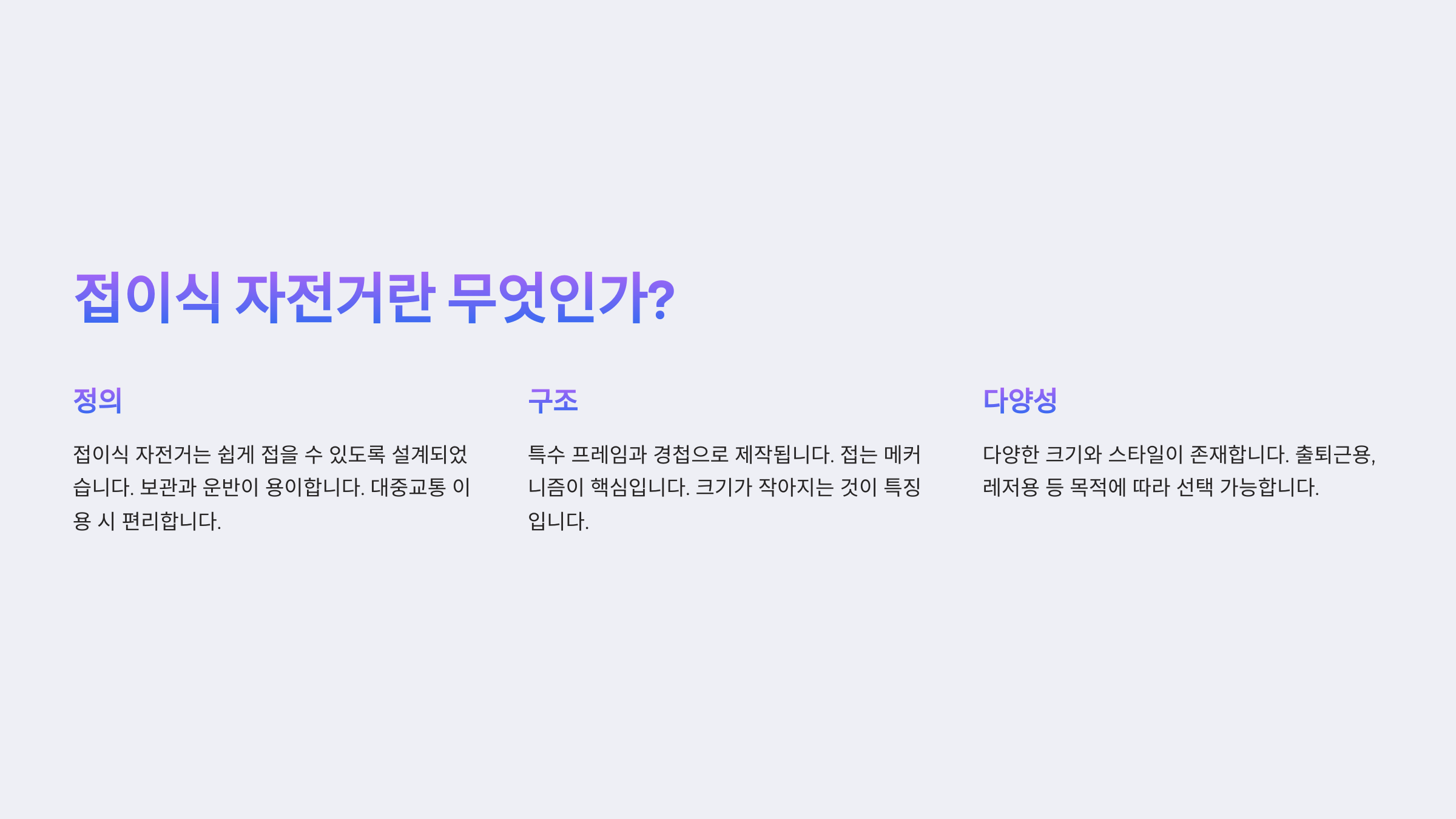 접이식 자전거란 무엇인가?

정의

접이식 자전거는 쉽게 접을 수 있도록 설계되었습니다. 보관과 운반이 용이합니다. 대중교통 이용 시 편리합니다.

구조

특수 프레임과 경첩으로 제작됩니다. 접는 메커니즘이 핵심입니다. 크기가 작아지는 것이 특징입니다.

다양성

다양한 크기와 스타일이 존재합니다. 출퇴근용, 레저용 등 목적에 따라 선택 가능합니다.